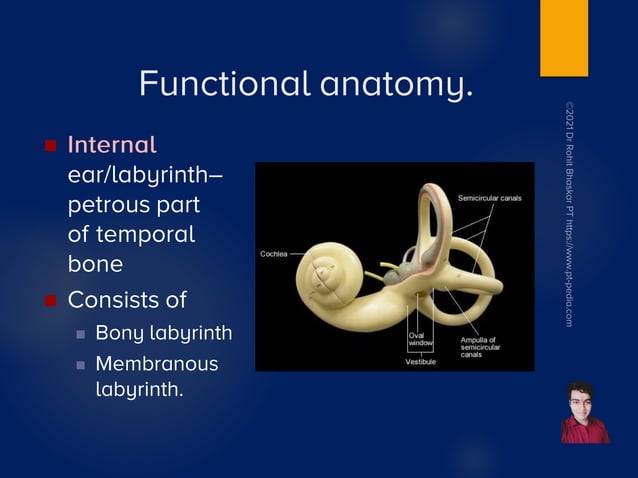 Functional anatomy.

Internal ear/labyrinth– petrous part of temporal bone

Consists of

Bony labyrinth

Membranous labyrinth.

Semicircular canals

Cochlea

Oval window

Vestibule

Ampulla of semicircular canals

©2021 Dr Rohit Bhaskar PT https://www.pt-pedia.com